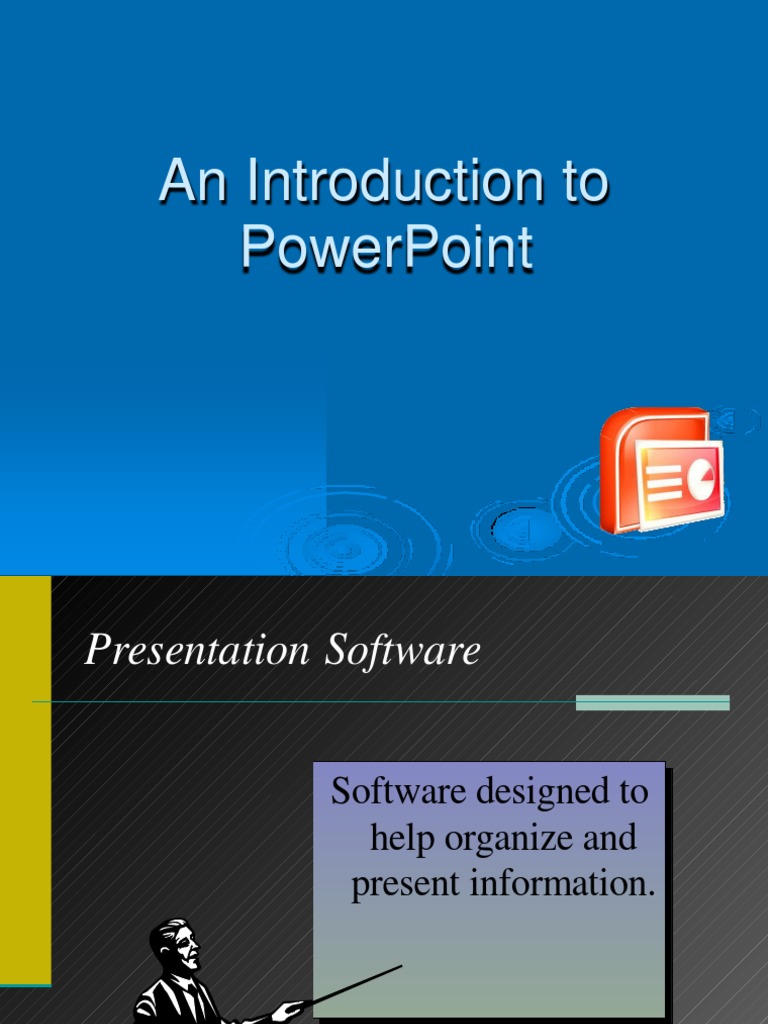 An Introduction to PowerPoint

Presentation Software

Software designed to help organize and present information.